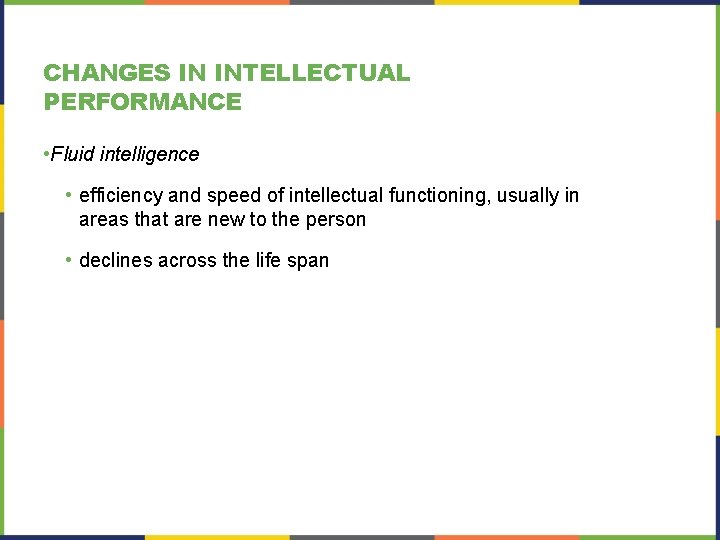 CHANGES IN INTELLECTUAL PERFORMANCE

•Fluid intelligence

• efficiency and speed of intellectual functioning, usually in areas that are new to the person

• declines across the life span